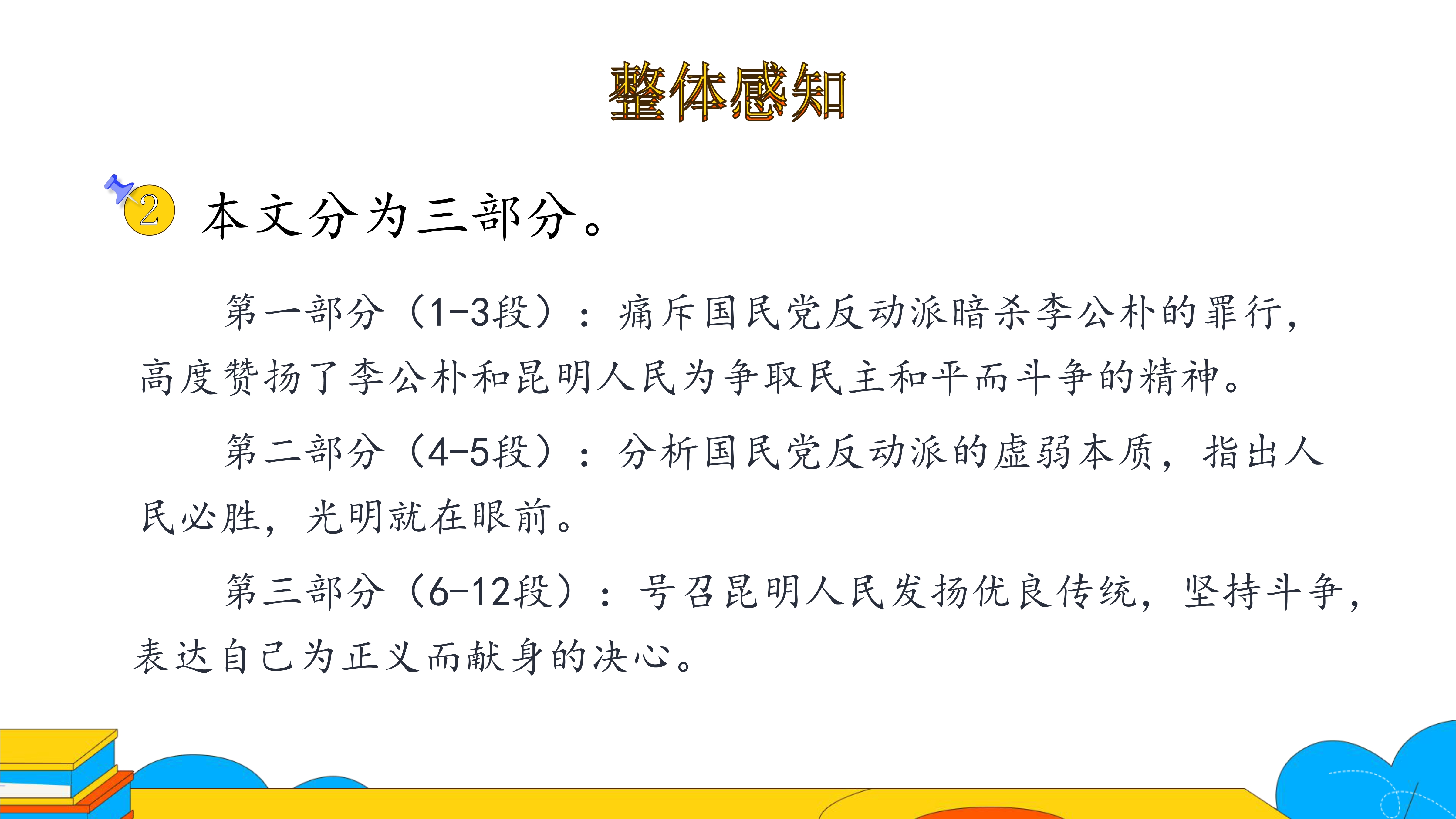 整体感知

2 本文分为三部分。

第一部分（1-3段）：痛斥国民党反动派暗杀李公朴的罪行，高度赞扬了李公朴和昆明人民为争取民主和平而斗争的精神。

第二部分（4-5段）：分析国民党反动派的虚弱本质，指出人民必胜，光明就在眼前。

第三部分（6-12段）：号召昆明人民发扬优良传统，坚持斗争，表达自己为正义而献身的决心。